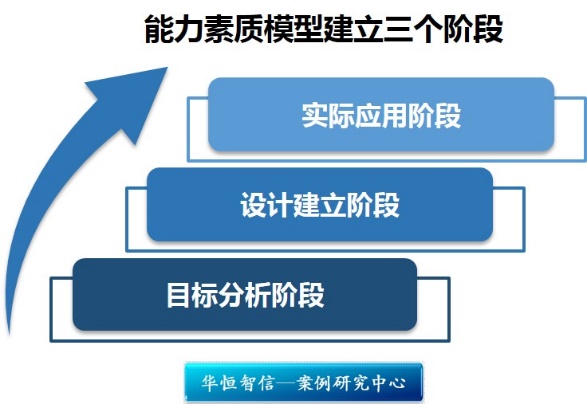 能力素质模型建立三个阶段

实际应用阶段

设计建立阶段

目标分析阶段

华恒智信—案例研究中心